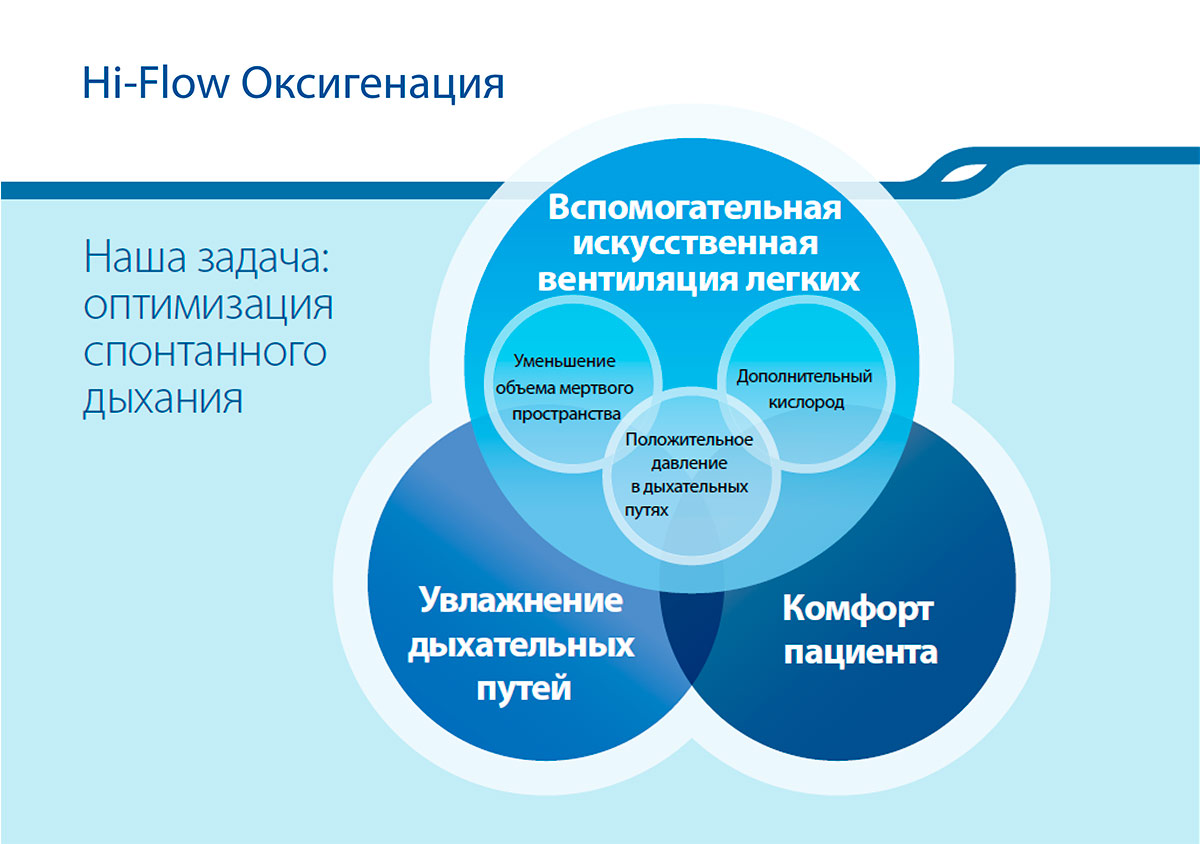 Hi-Flow Оксигенация

Наша задача: оптимизация спонтанного дыхания

Вспомогательная искусственная вентиляция легких

Уменьшение объема мертвого пространства

Дополнительный кислород

Положительное давление в дыхательных путях

Увлажнение дыхательных путей

Комфорт пациента